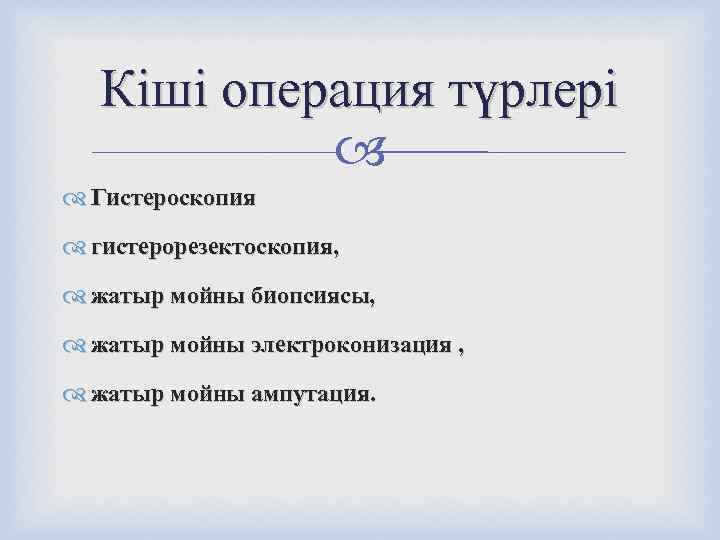 Кіші операция түрлері

Гистероскопия

гистерорезектоскопия,

жатыр мойны биопсиясы,

жатыр мойны электроконизация ,

жатыр мойны ампутация.